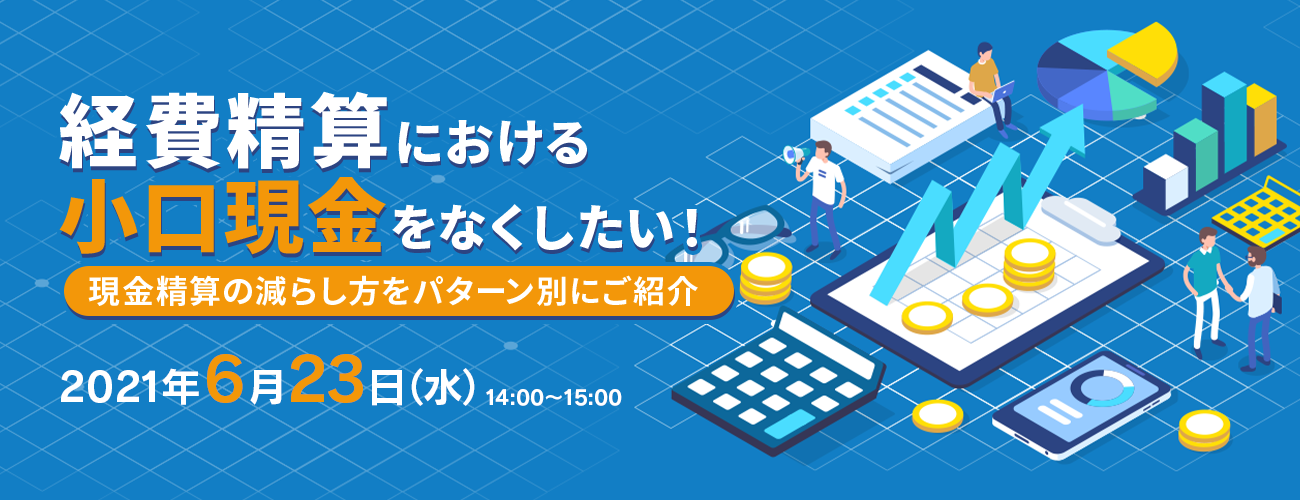 経費精算における
小口現金をなくしたい！
現金精算の減らし方をパターン別にご紹介
2021年6月23日（水）14:00～15:00